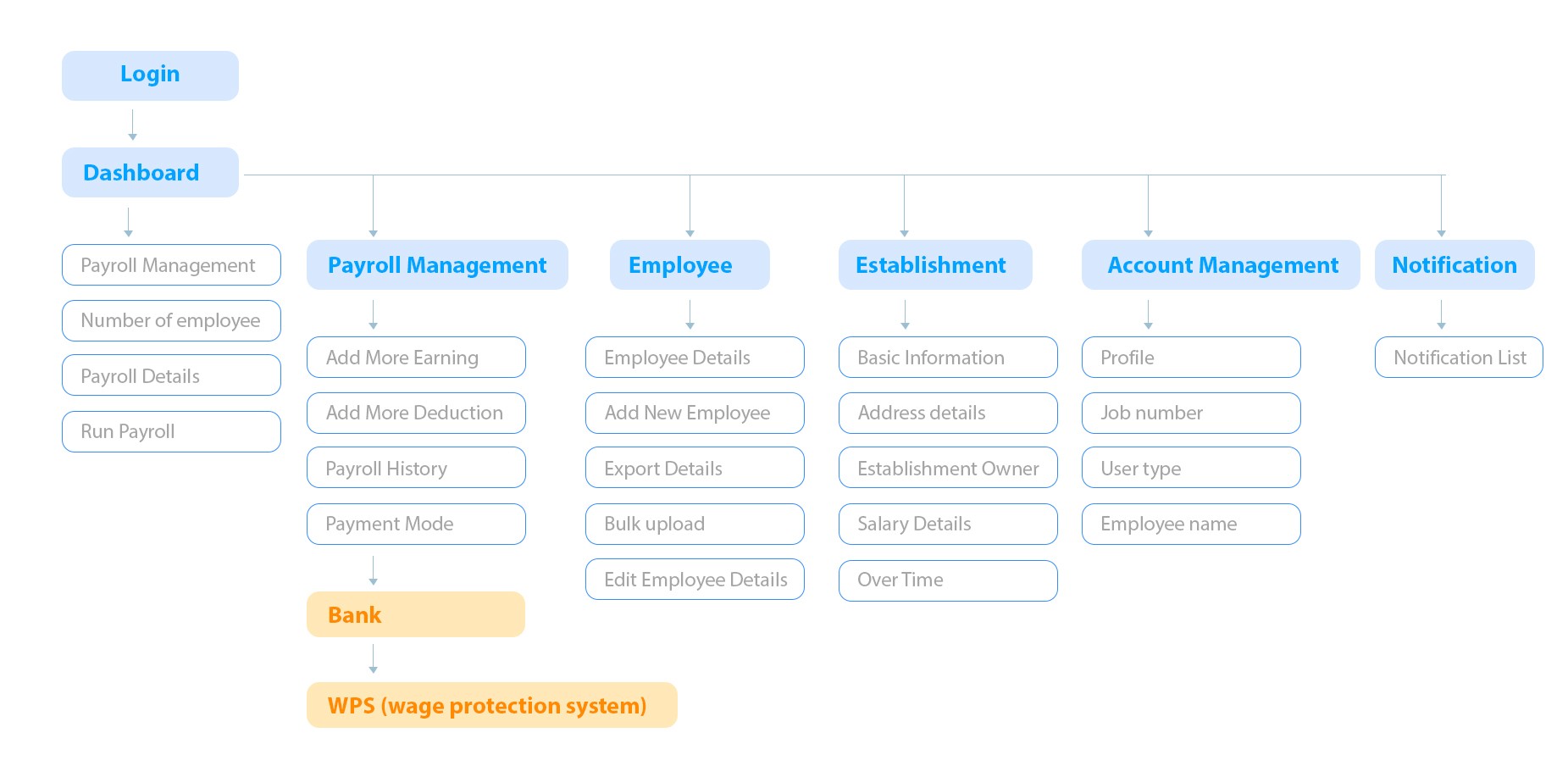 Login

Dashboard

Payroll Management
Number of employee
Payroll Details
Run Payroll

Payroll Management

Add More Earning
Add More Deduction
Payroll History
Payment Mode

Bank

WPS (wage protection system)

Employee

Employee Details
Add New Employee
Export Details
Bulk upload
Edit Employee Details

Establishment

Basic Information
Address details
Establishment Owner
Salary Details
Over Time

Account Management

Profile
Job number
User type
Employee name

Notification

Notification List